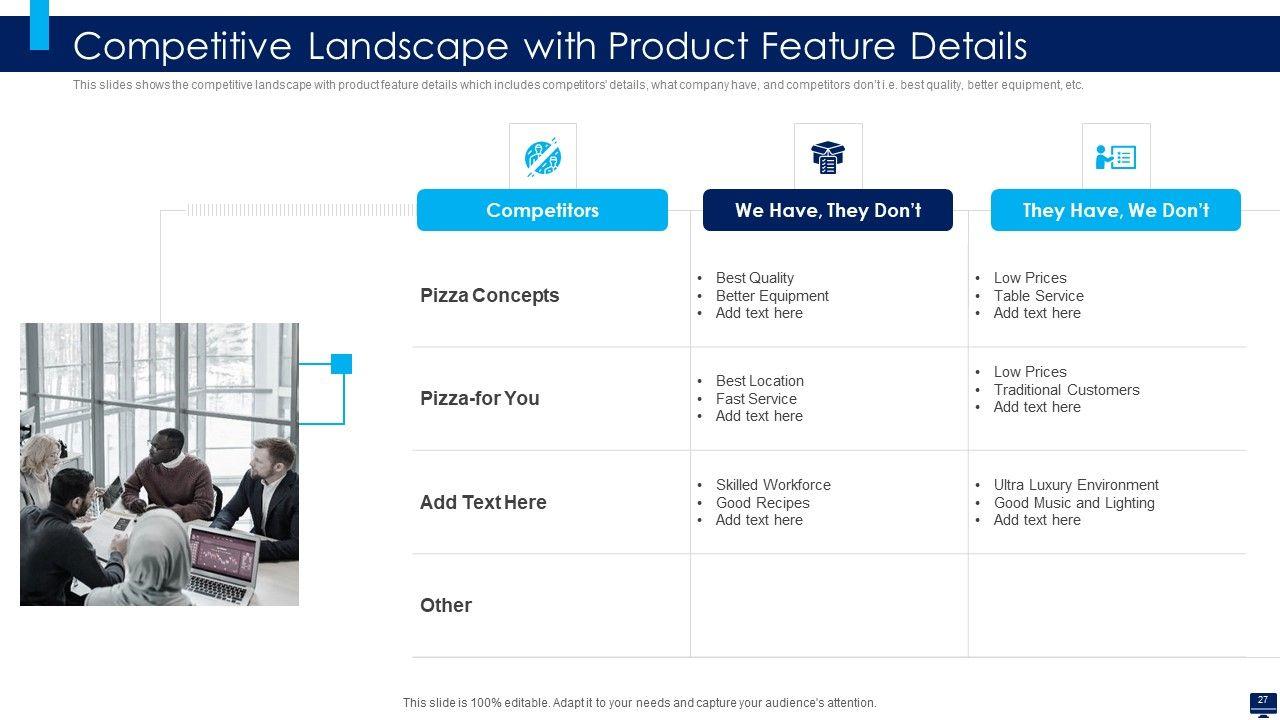 Competitive Landscape with Product Feature Details

This slides shows the competitive landscape with product feature details which includes competitors' details, what company have, and competitors don't i.e. best quality, better equipment, etc.

| Competitors | We Have, They Don't | They Have, We Don't |
|---|---|---|
| Pizza Concepts | • Best Quality • Better Equipment • Add text here | • Low Prices • Table Service • Add text here |
| Pizza-for You | • Best Location • Fast Service • Add text here | • Low Prices • Traditional Customers • Add text here |
| Add Text Here | • Skilled Workforce • Good Recipes • Add text here | • Ultra Luxury Environment • Good Music and Lighting • Add text here |
| Other | | |

This slide is 100% editable. Adapt it to your needs and capture your audience's attention.

27